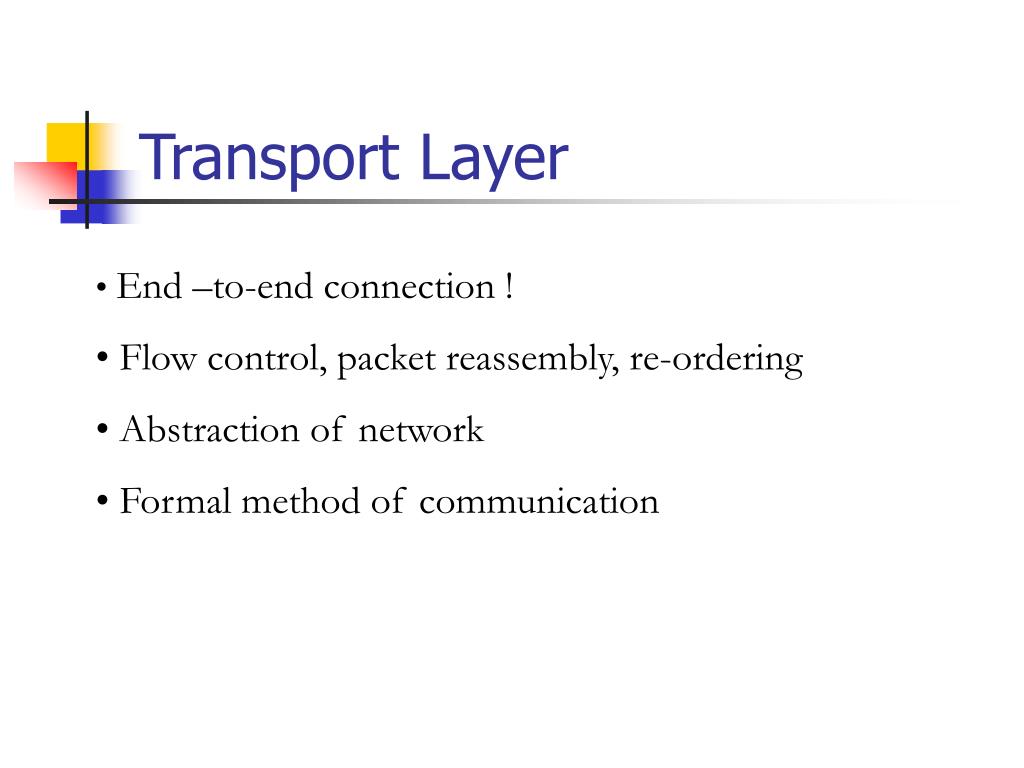 Transport Layer

• End –to-end connection !

• Flow control, packet reassembly, re-ordering

• Abstraction of network

• Formal method of communication